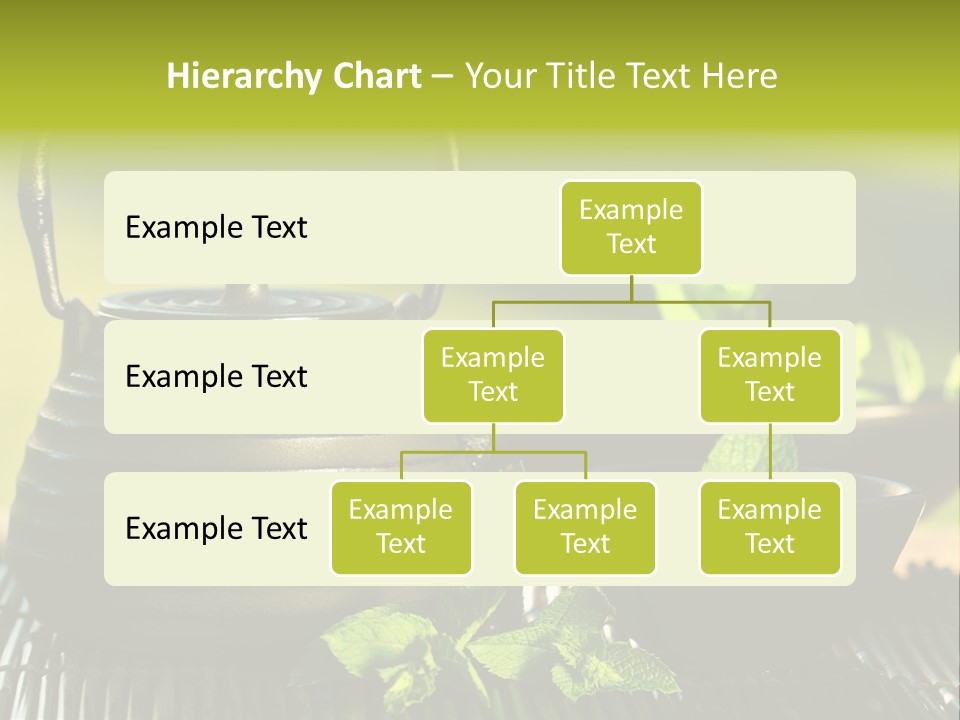 Hierarchy Chart – Your Title Text Here

Example Text

Example Text

Example Text

Example Text

Example Text

Example Text

Example Text

Example Text

Example Text